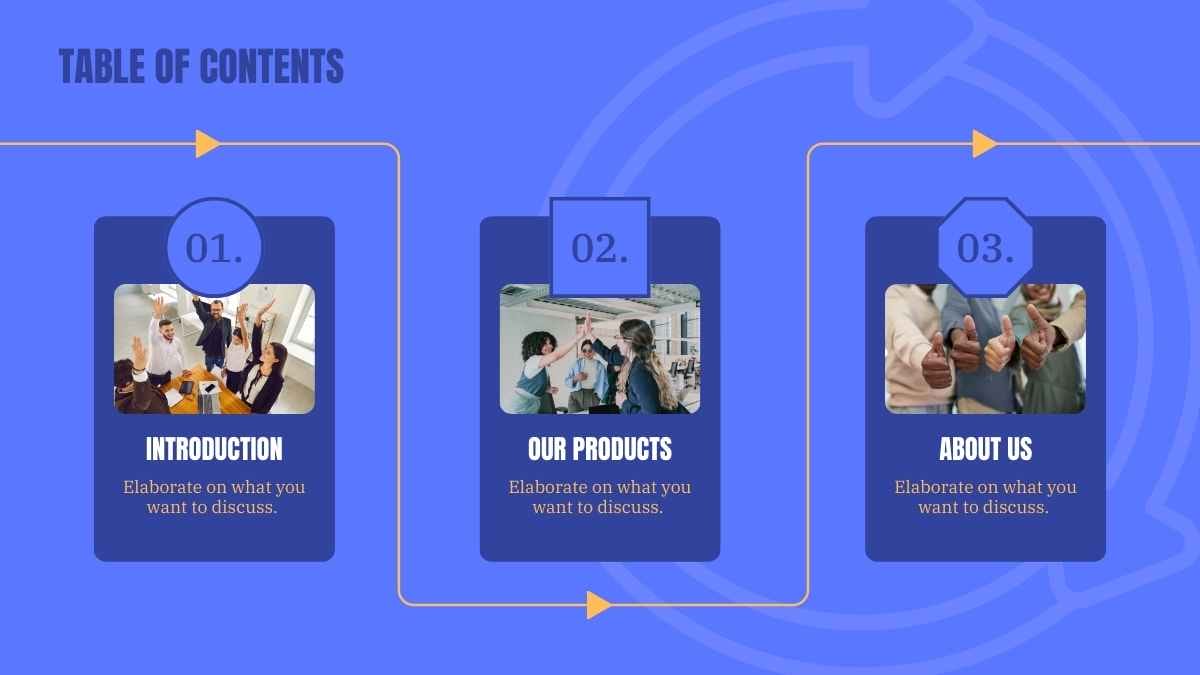 TABLE OF CONTENTS

01.

INTRODUCTION

Elaborate on what you want to discuss.

02.

OUR PRODUCTS

Elaborate on what you want to discuss.

03.

ABOUT US

Elaborate on what you want to discuss.